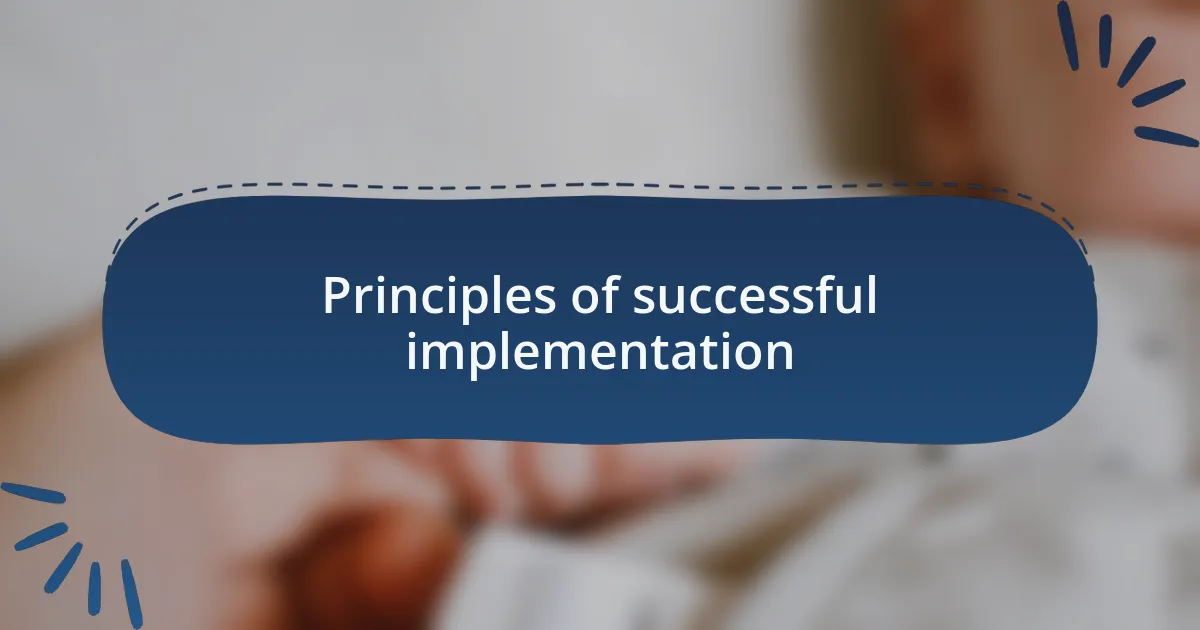 Principles of successful implementation